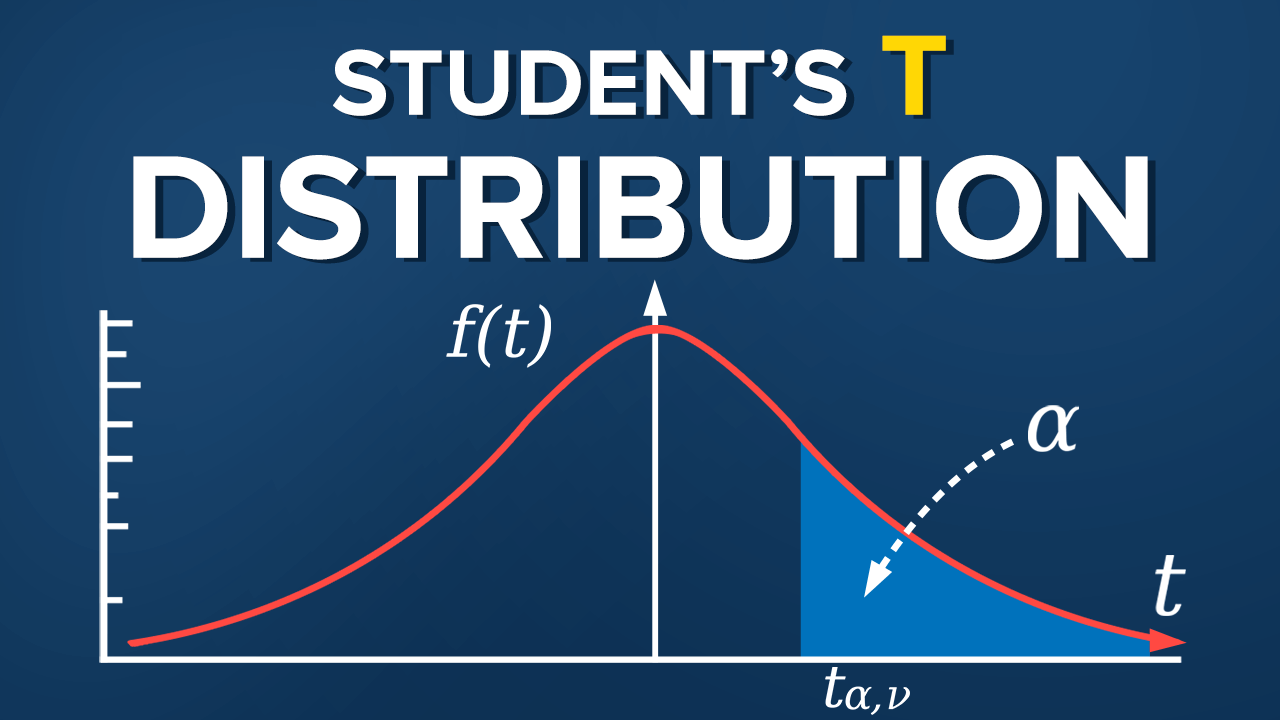 STUDENT'S T
DISTRIBUTION

$f(t)$

$\alpha$

$t$

$t_{\alpha,\nu}$